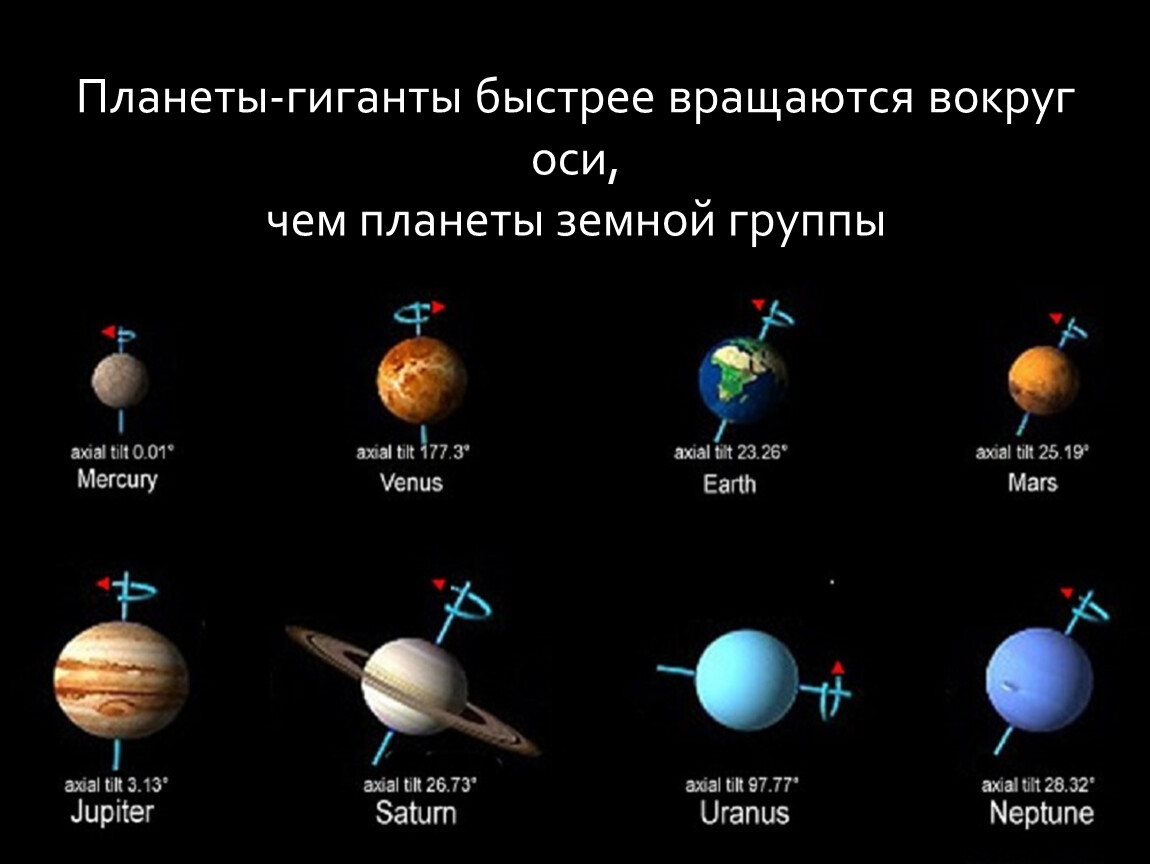 Планеты-гиганты быстрее вращаются вокруг оси,
чем планеты земной группы

axial tilt 0.01°
Mercury

axial tilt 177.3°
Venus

axial tilt 23.26°
Earth

axial tilt 25.19°
Mars

axial tilt 3.13°
Jupiter

axial tilt 26.73°
Saturn

axial tilt 97.77°
Uranus

axial tilt 28.32°
Neptune